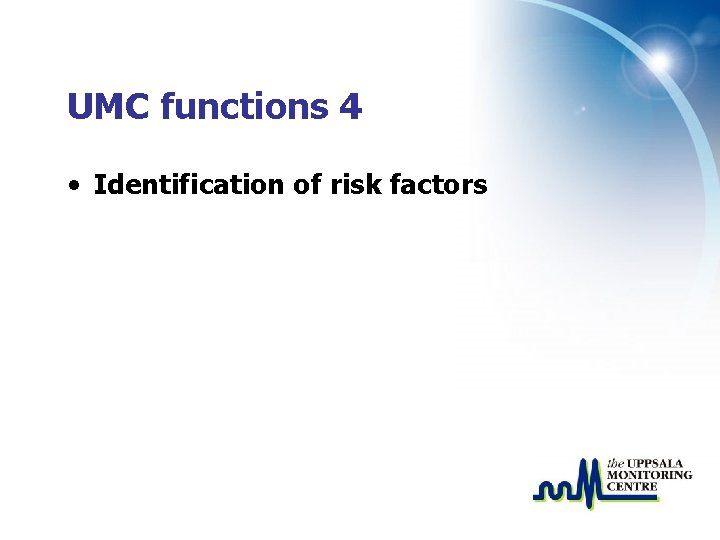 UMC functions 4

• Identification of risk factors

the UPPSALA MONITORING CENTRE